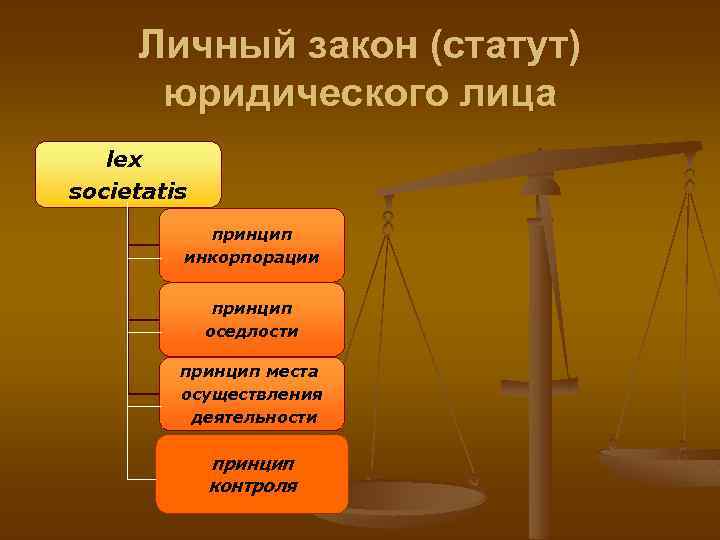 Личный закон (статут) юридического лица

lex societatis

принцип инкорпорации

принцип оседлости

принцип места осуществления деятельности

принцип контроля